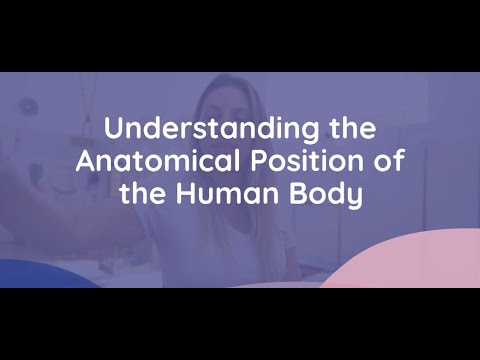 Understanding the Anatomical Position of the Human Body